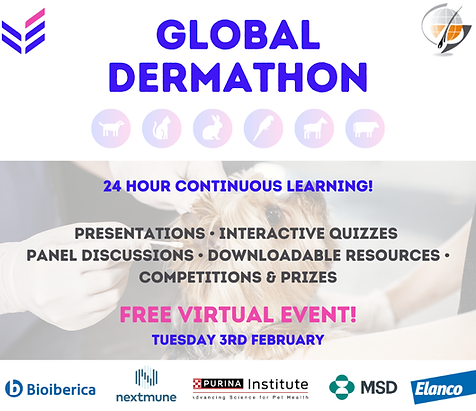 GLOBAL DERMATHON

24 HOUR CONTINUOUS LEARNING!

PRESENTATIONS • INTERACTIVE QUIZZES
PANEL DISCUSSIONS • DOWNLOADABLE RESOURCES •
COMPETITIONS & PRIZES

FREE VIRTUAL EVENT!
TUESDAY 3RD FEBRUARY

Bioiberica
nextmune
PURINA Institute
Advancing Science for Pet Health
MSD
Elanco